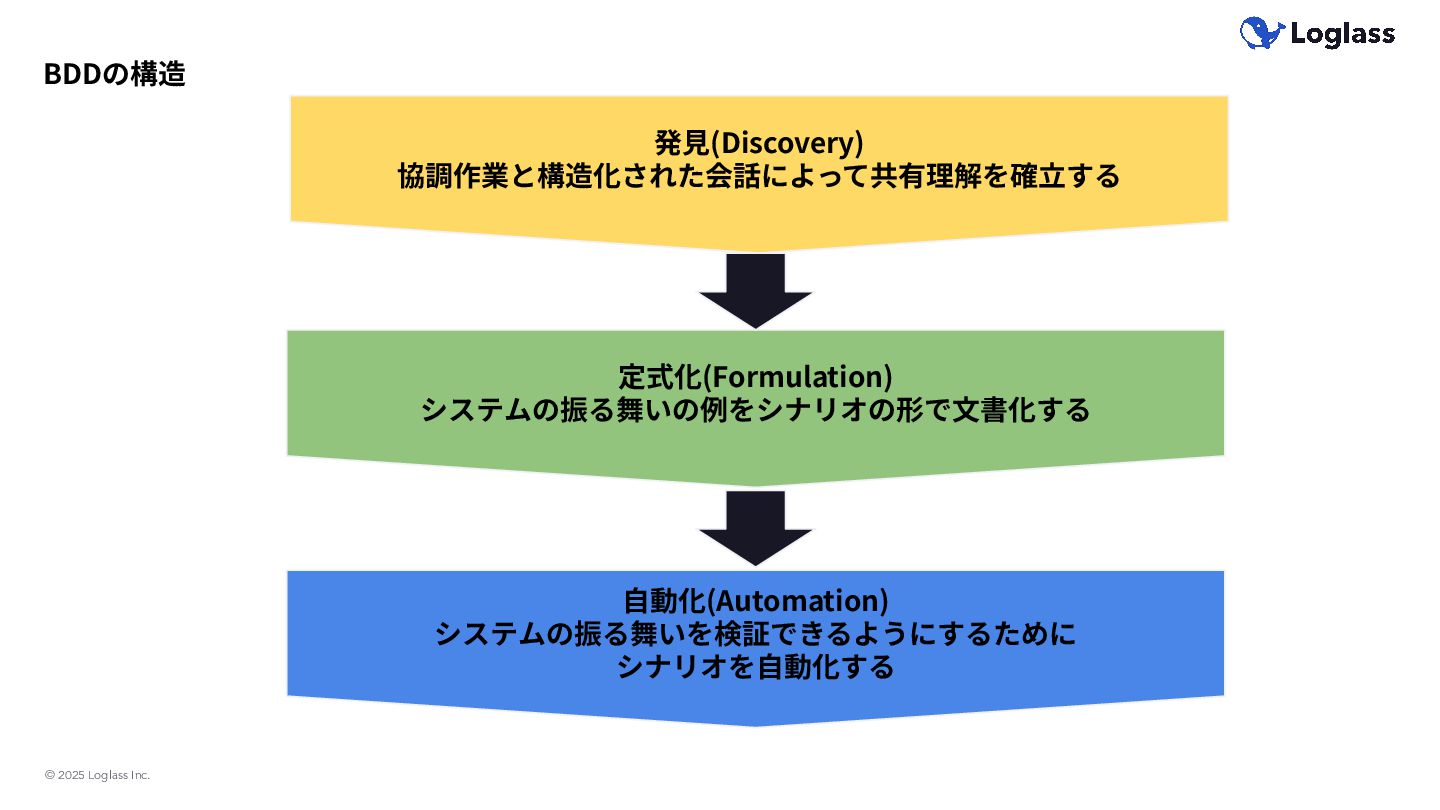 Loglass

BDDの構造

発見(Discovery)
協調作業と構造化された会話によって共有理解を確立する

定式化(Formulation)
システムの振る舞いの例をシナリオの形で文書化する

自動化(Automation)
システムの振る舞いを検証できるようにするために
シナリオを自動化する

© 2025 Loglass Inc.